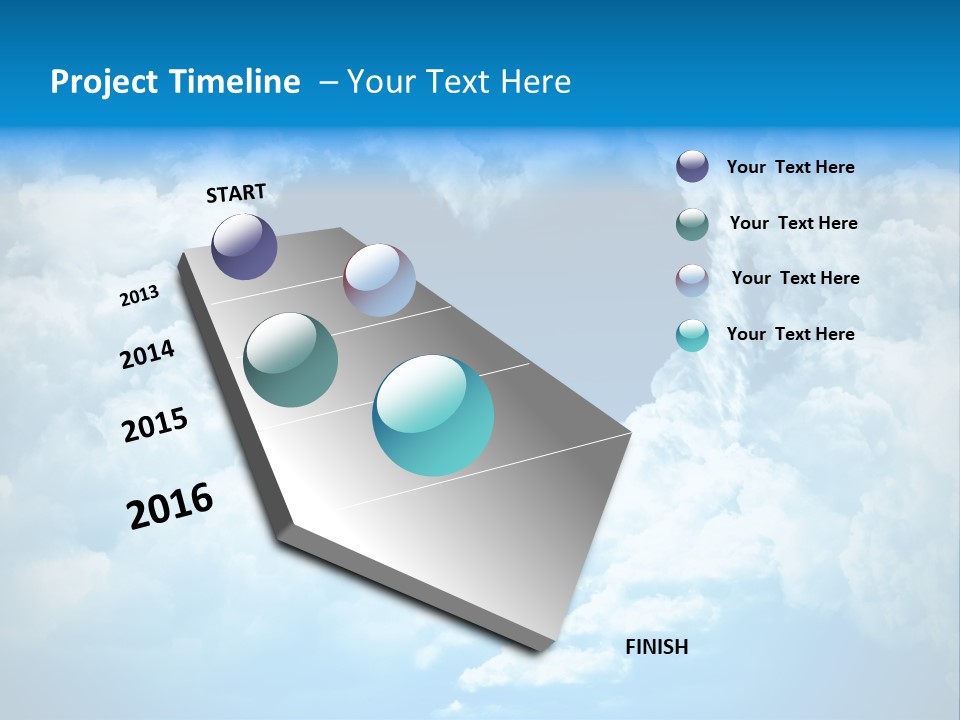 Project Timeline – Your Text Here

START

2013

2014

2015

2016

FINISH

Your Text Here

Your Text Here

Your Text Here

Your Text Here